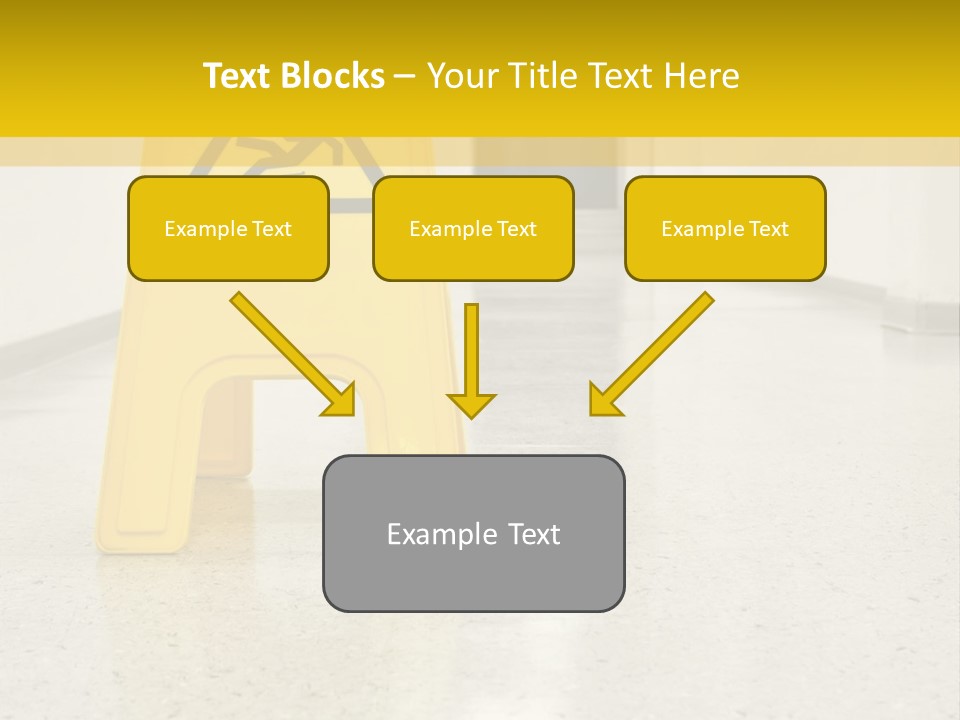 Text Blocks – Your Title Text Here

Example Text

Example Text

Example Text

Example Text